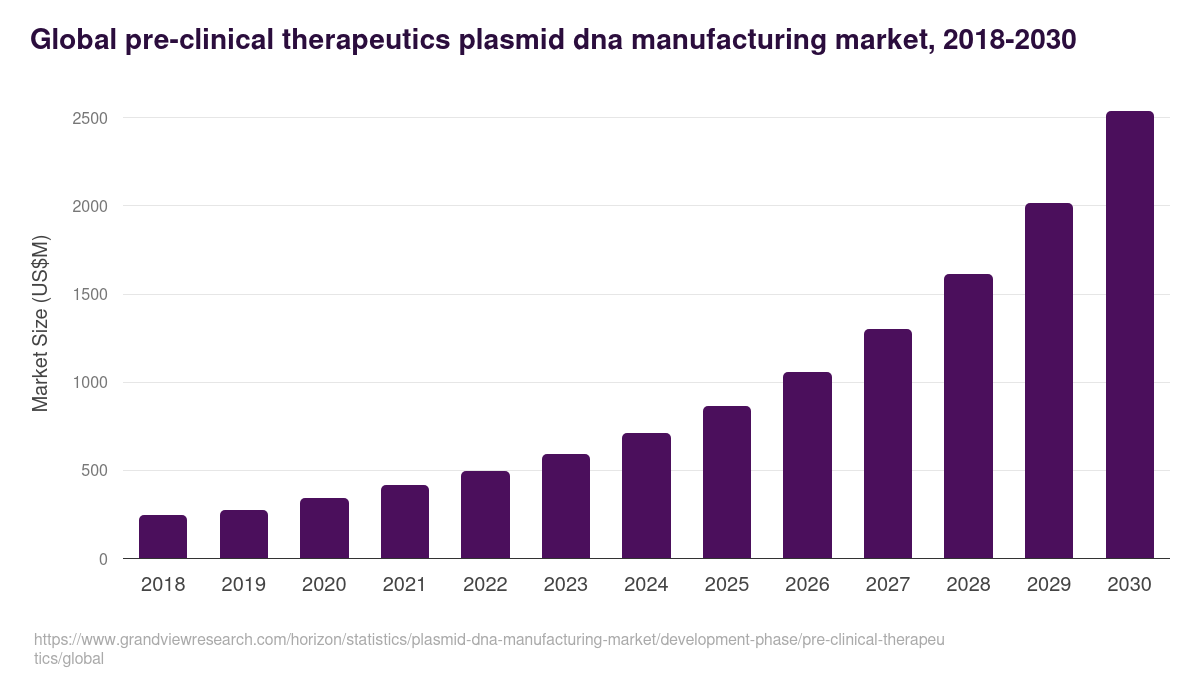 Global pre-clinical therapeutics plasmid dna manufacturing market, 2018-2030

Market Size (US$M)

2500
2000
1500
1000
500
0

2018 2019 2020 2021 2022 2023 2024 2025 2026 2027 2028 2029 2030

https://www.grandviewresearch.com/horizon/statistics/plasmid-dna-manufacturing-market/development-phase/pre-clinical-therapeutics/global